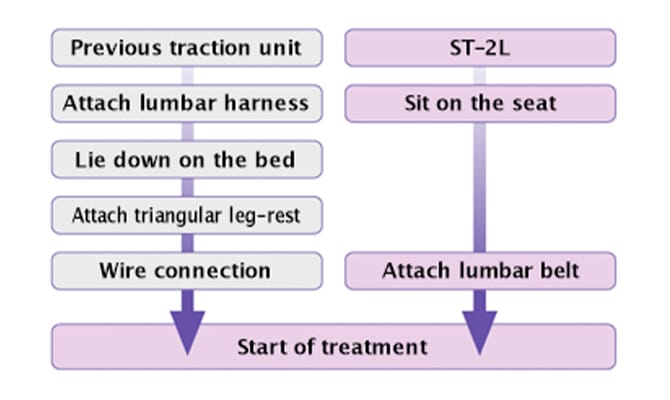 Previous traction unit

Attach lumbar harness

Lie down on the bed

Attach triangular leg-rest

Wire connection

ST-2L

Sit on the seat

Attach lumbar belt

Start of treatment